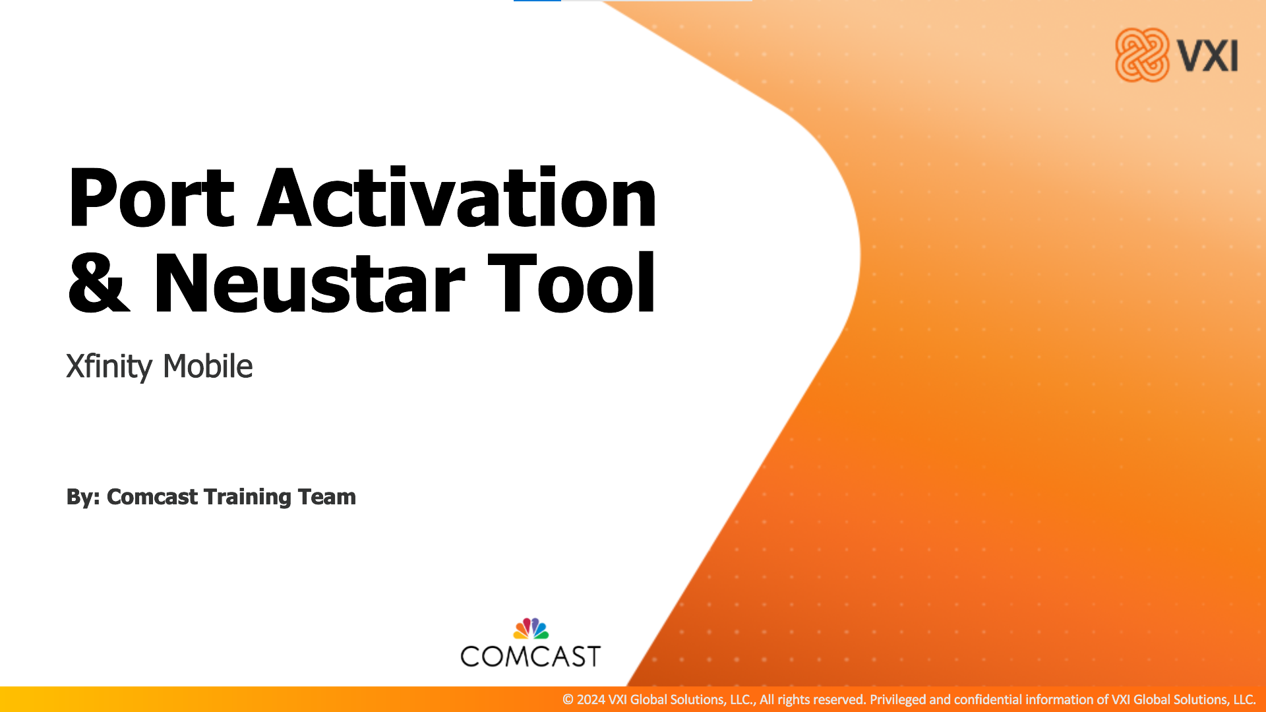 VXI

Port Activation & Neustar Tool

Xfinity Mobile

By: Comcast Training Team

COMCAST

© 2024 VXI Global Solutions, LLC., All rights reserved. Privileged and confidential information of VXI Global Solutions, LLC.